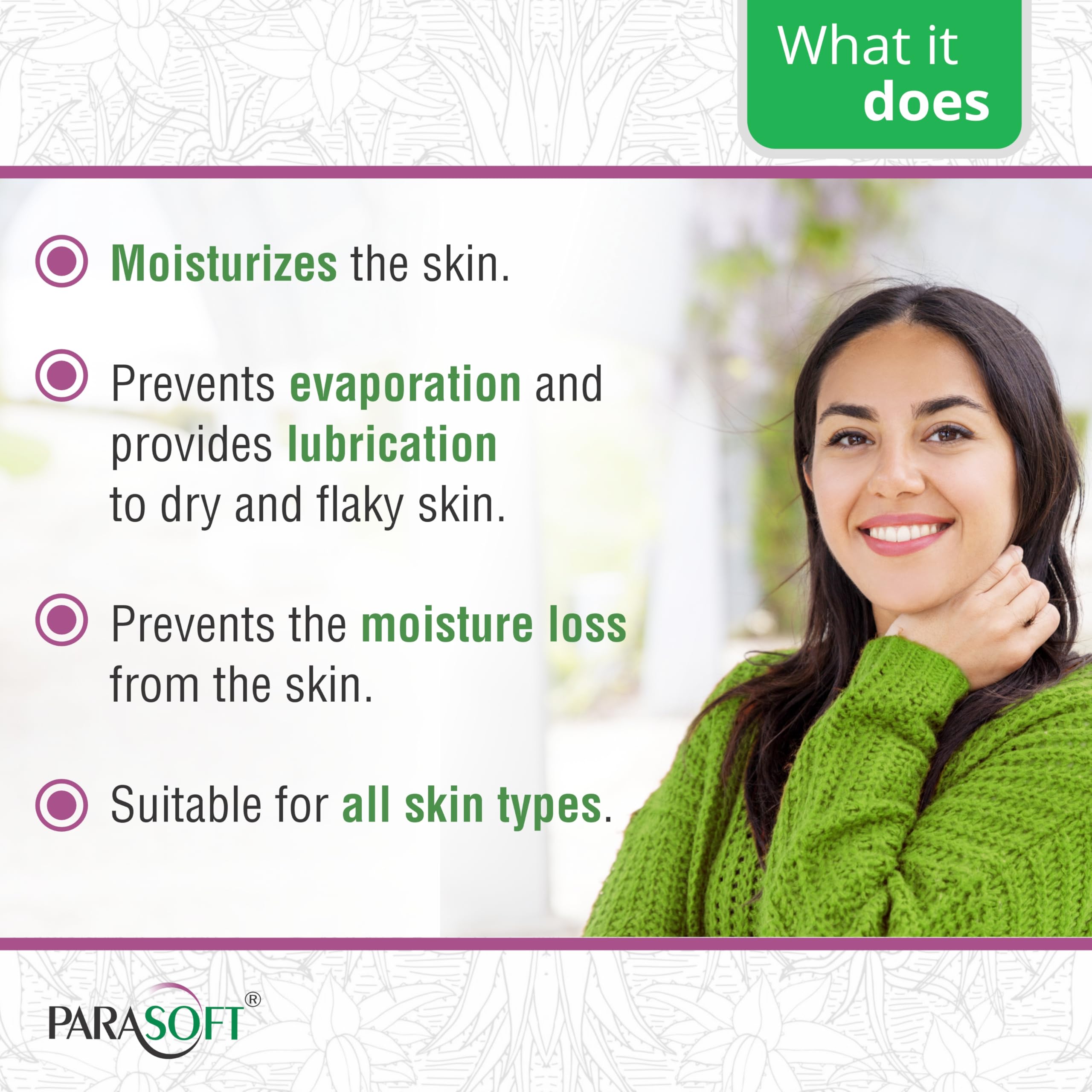 What it does

Moisturizes the skin.

Prevents evaporation and provides lubrication to dry and flaky skin.

Prevents the moisture loss from the skin.

Suitable for all skin types.

PARASOFT®